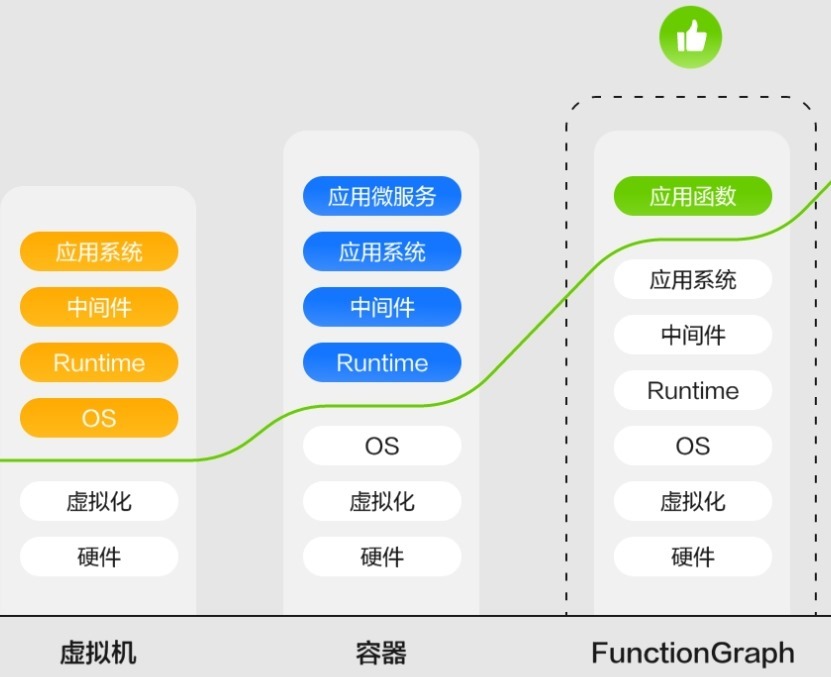 应用系统

中间件

Runtime

OS

虚拟化

硬件

虚拟机

应用微服务

应用系统

中间件

Runtime

OS

虚拟化

硬件

容器

应用函数

应用系统

中间件

Runtime

OS

虚拟化

硬件

FunctionGraph